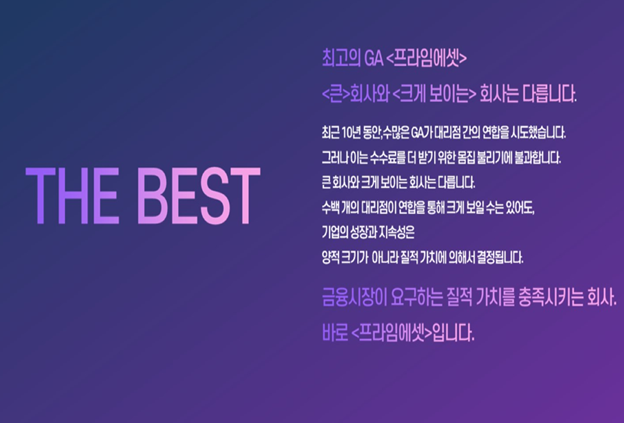 THE BEST

최고의 GA <프라임에셋>

<큰>회사와 <크게 보이는> 회사는 다릅니다.

최근 10년 동안,수많은 GA가 대리점 간의 연합을 시도했습니다.
그러나 이는 수수료를 더 받기 위한 몸집 불리기에 불과합니다.
큰 회사와 크게 보이는 회사는 다릅니다.
수백 개의 대리점이 연합을 통해 크게 보일 수는 있어도,
기업의 성장과 지속성은
양적 크기가 아니라 질적 가치에 의해서 결정됩니다.

금융시장이 요구하는 질적 가치를 충족시키는 회사.

바로 <프라임에셋>입니다.